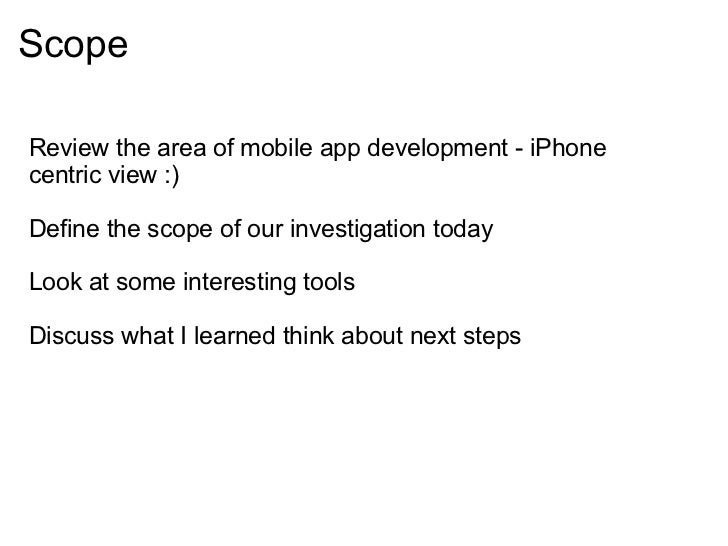 Scope

Review the area of mobile app development - iPhone centric view :)

Define the scope of our investigation today

Look at some interesting tools

Discuss what I learned think about next steps